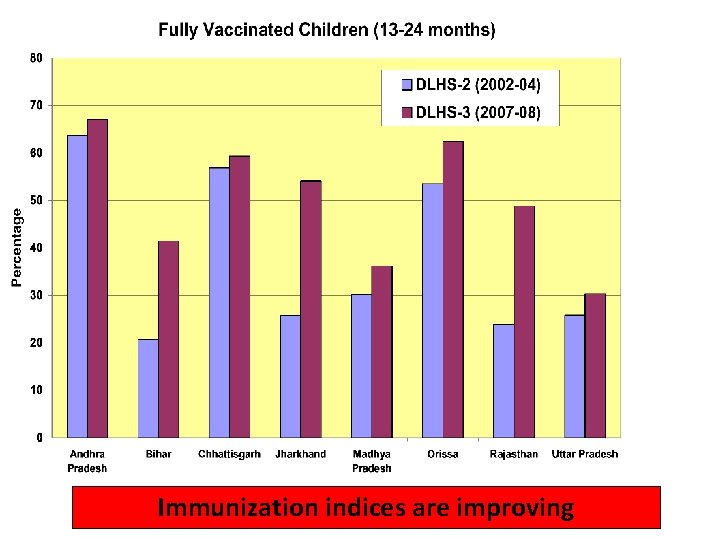 Fully Vaccinated Children (13-24 months)

DLHS-2 (2002-04)
DLHS-3 (2007-08)

Percentage

80
70
60
50
40
30
20
10
0

Andhra Pradesh
Bihar
Chhattisgarh
Jharkhand
Madhya Pradesh
Orissa
Rajasthan
Uttar Pradesh

Immunization indices are improving